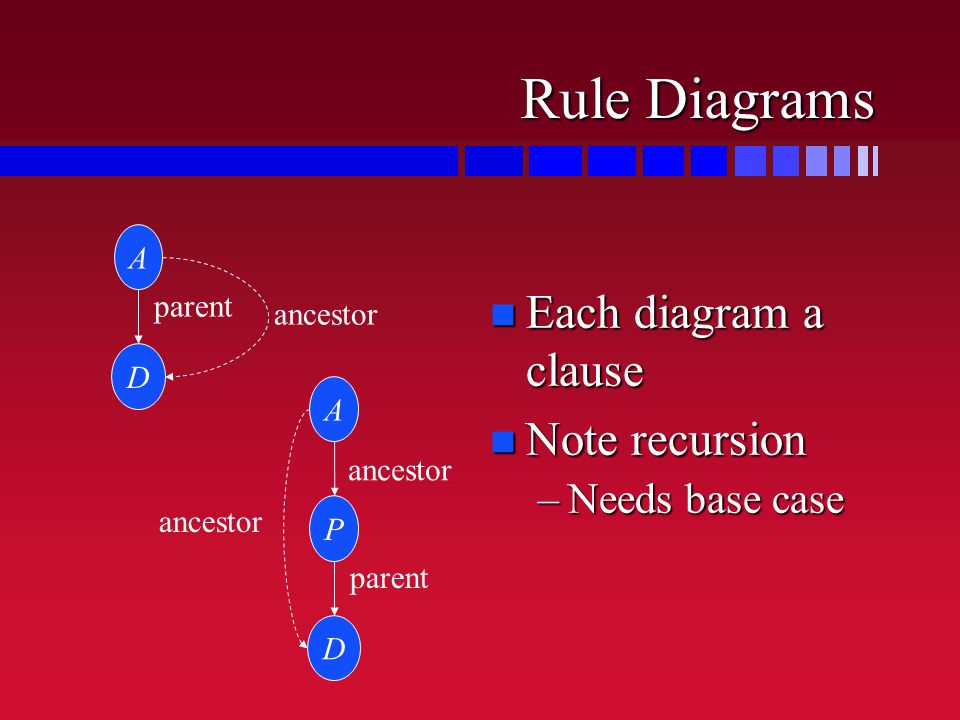 Rule Diagrams

A
parent
ancestor
D

A
ancestor
ancestor
P
parent
D

Each diagram a clause

Note recursion

– Needs base case